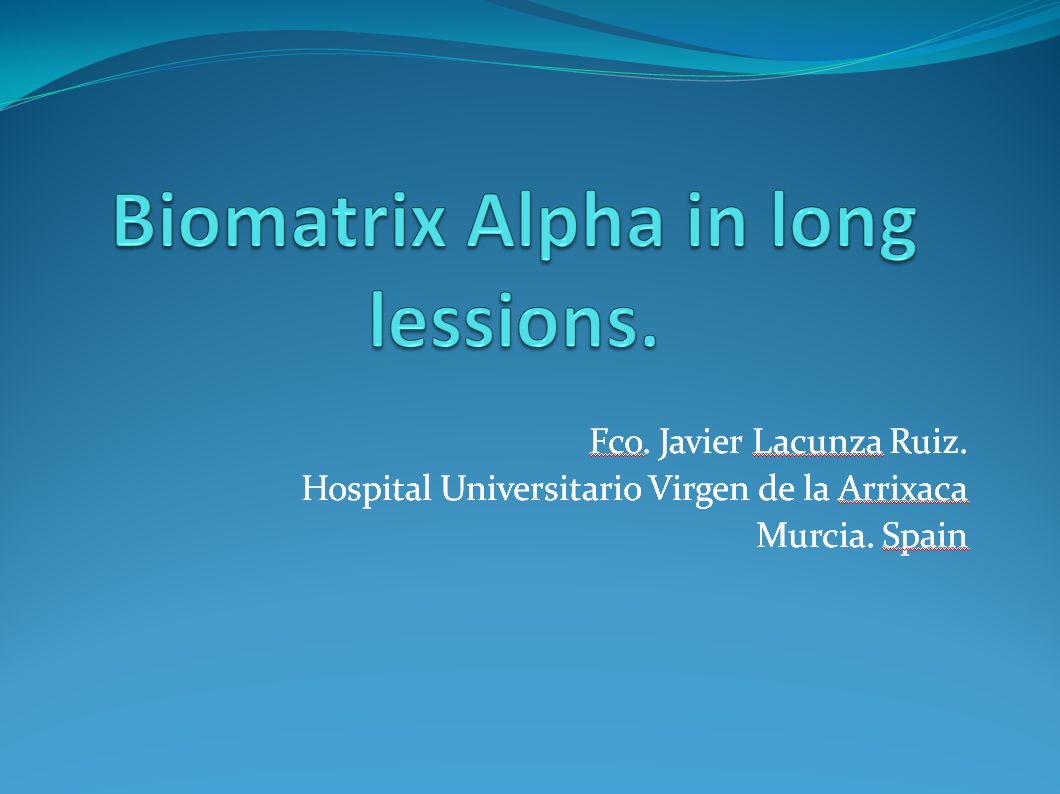 Biomatrix Alpha in long lessions.

Fco. Javier Lacunza Ruiz.
Hospital Universitario Virgen de la Arrixaca
Murcia. Spain